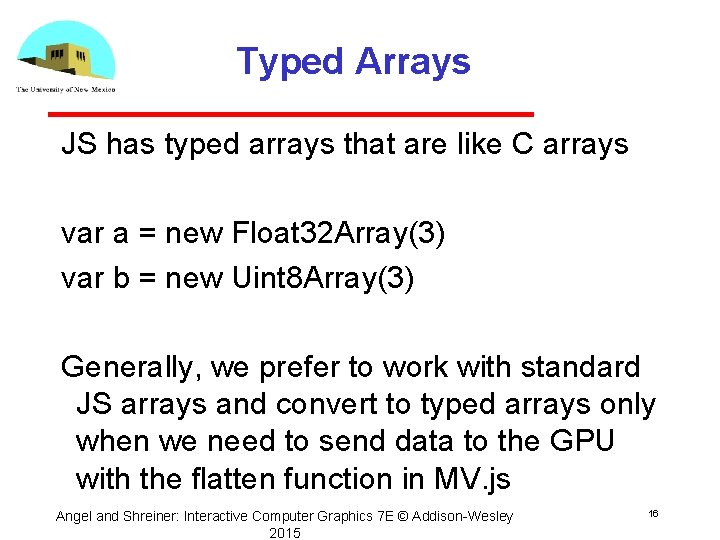 The University of New Mexico

Typed Arrays

JS has typed arrays that are like C arrays

var a = new Float32Array(3)
var b = new Uint8Array(3)

Generally, we prefer to work with standard JS arrays and convert to typed arrays only when we need to send data to the GPU with the flatten function in MV.js

Angel and Shreiner: Interactive Computer Graphics 7E © Addison-Wesley 2015

16